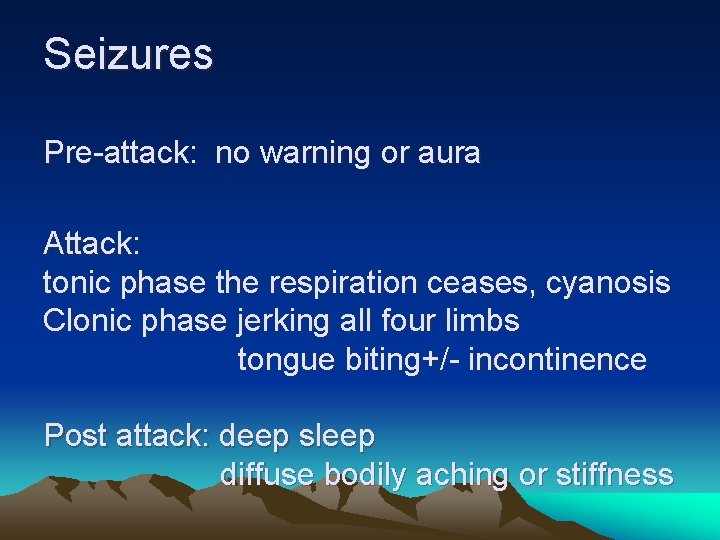 Seizures

Pre-attack: no warning or aura

Attack:
tonic phase the respiration ceases, cyanosis
Clonic phase jerking all four limbs
tongue biting+/- incontinence

Post attack: deep sleep
diffuse bodily aching or stiffness